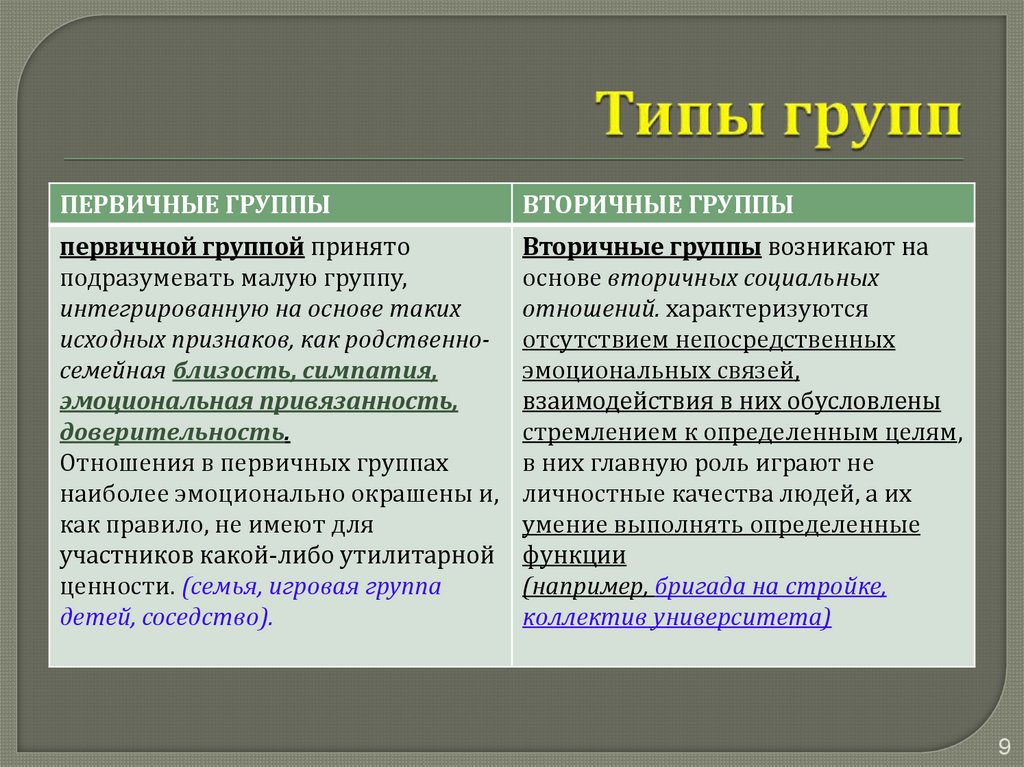 Типы групп

| ПЕРВИЧНЫЕ ГРУППЫ | ВТОРИЧНЫЕ ГРУППЫ |
|---|---|
| первичной группой принято подразумевать малую группу, интегрированную на основе таких исходных признаков, как родственно-семейная близость, симпатия, эмоциональная привязанность, доверительность. Отношения в первичных группах наиболее эмоционально окрашены и, как правило, не имеют для участников какой-либо утилитарной ценности. (семья, игровая группа детей, соседство). | Вторичные группы возникают на основе вторичных социальных отношений. характеризуются отсутствием непосредственных эмоциональных связей, взаимодействия в них обусловлены стремлением к определенным целям, в них главную роль играют не личностные качества людей, а их умение выполнять определенные функции (например, бригада на стройке, коллектив университета) |

9